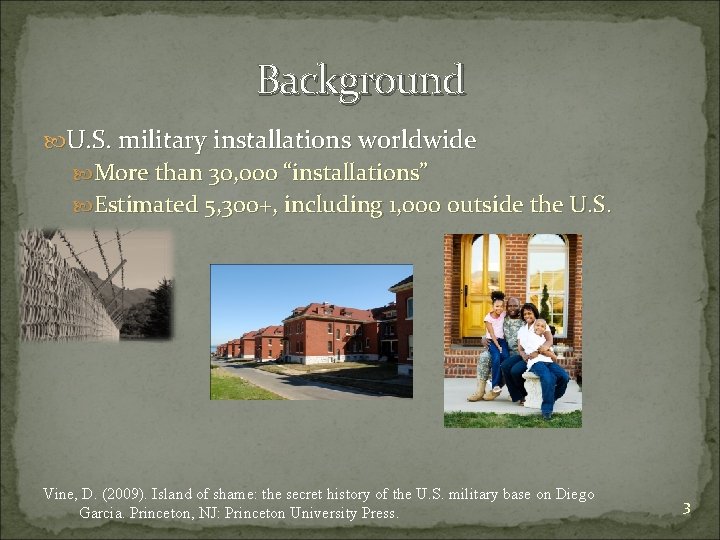 Background

U.S. military installations worldwide

More than 30,000 “installations”

Estimated 5,300+, including 1,000 outside the U.S.

Vine, D. (2009). Island of shame: the secret history of the U.S. military base on Diego Garcia. Princeton, NJ: Princeton University Press.

3